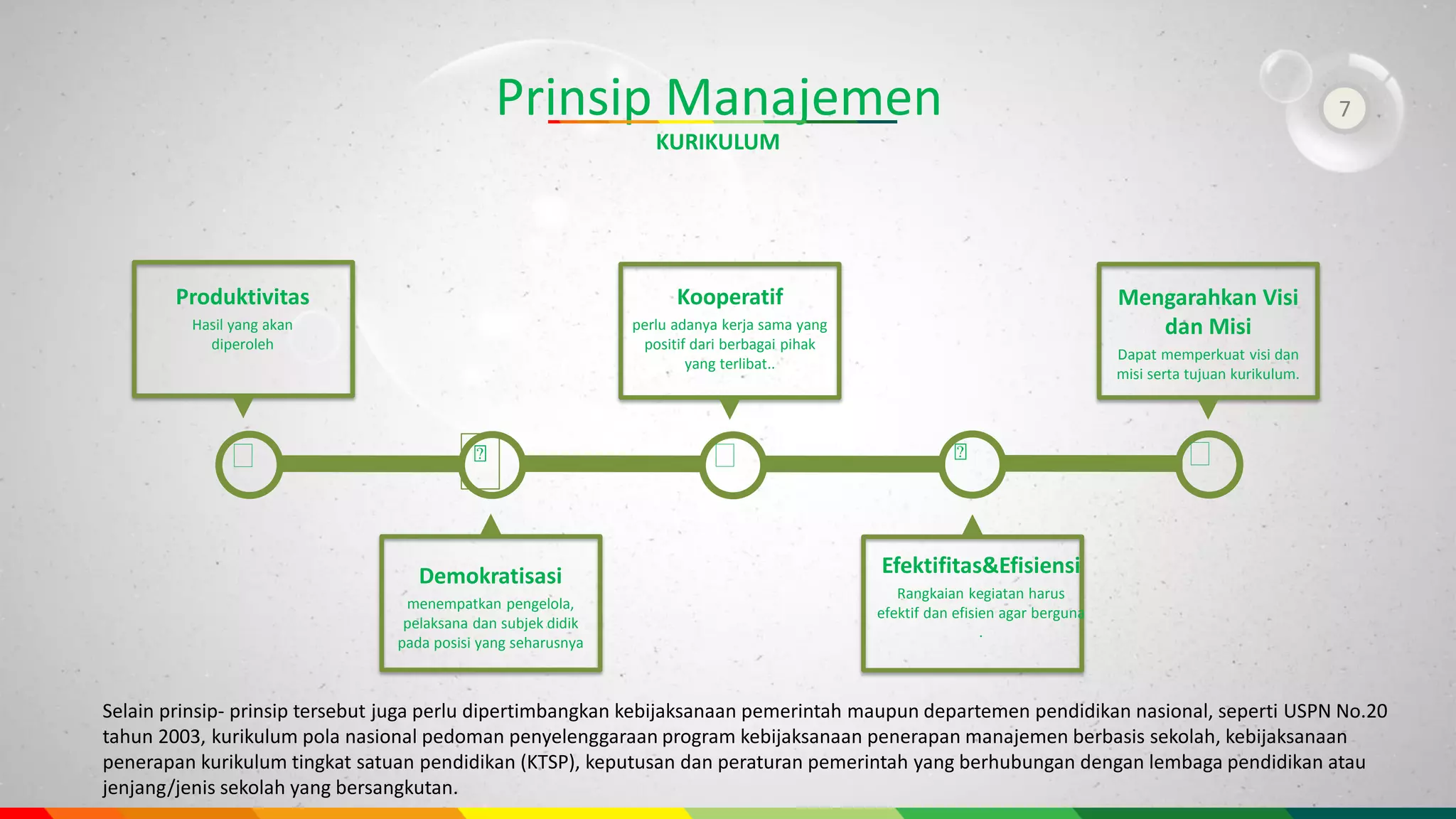 Prinsip Manajemen
KURIKULUM

7

Produktivitas
Hasil yang akan diperoleh

Kooperatif
perlu adanya kerja sama yang positif dari berbagai pihak yang terlibat..

Mengarahkan Visi dan Misi
Dapat memperkuat visi dan misi serta tujuan kurikulum.

Demokratisasi
menempatkan pengelola, pelaksana dan subjek didik pada posisi yang seharusnya

Efektifitas&Efisiensi
Rangkaian kegiatan harus efektif dan efisien agar berguna
.

Selain prinsip- prinsip tersebut juga perlu dipertimbangkan kebijaksanaan pemerintah maupun departemen pendidikan nasional, seperti USPN No.20 tahun 2003, kurikulum pola nasional pedoman penyelenggaraan program kebijaksanaan penerapan manajemen berbasis sekolah, kebijaksanaan penerapan kurikulum tingkat satuan pendidikan (KTSP), keputusan dan peraturan pemerintah yang berhubungan dengan lembaga pendidikan atau jenjang/jenis sekolah yang bersangkutan.